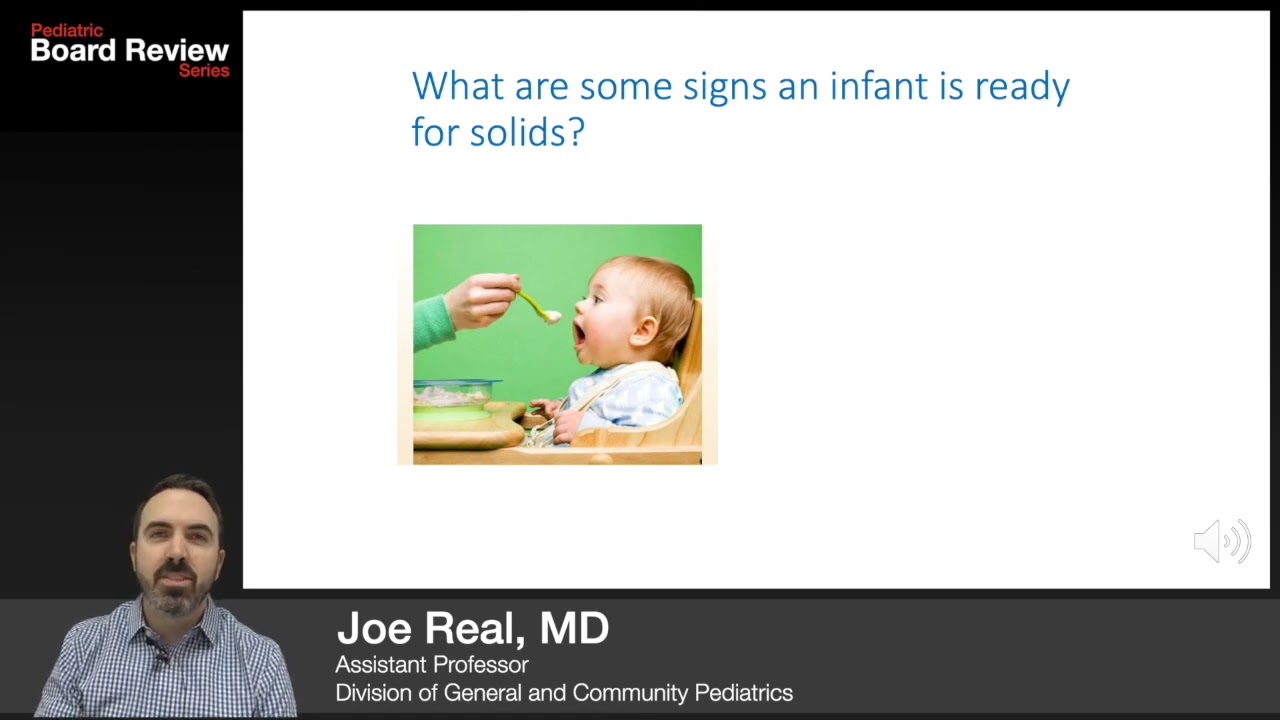 Pediatric
Board Review
Series

What are some signs an infant is ready for solids?

Joe Real, MD
Assistant Professor
Division of General and Community Pediatrics